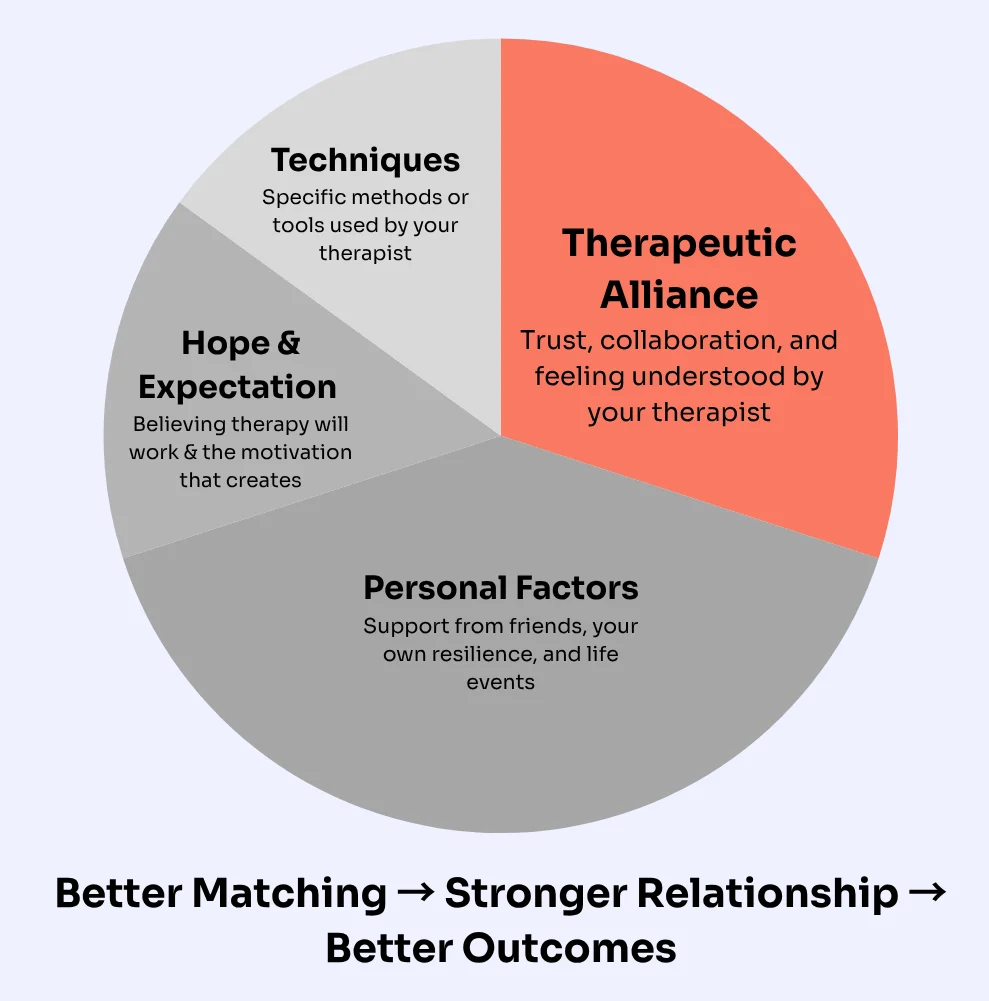 Techniques
Specific methods or tools used by your therapist

Therapeutic Alliance
Trust, collaboration, and feeling understood by your therapist

Hope & Expectation
Believing therapy will work & the motivation that creates

Personal Factors
Support from friends, your own resilience, and life events

Better Matching → Stronger Relationship → Better Outcomes